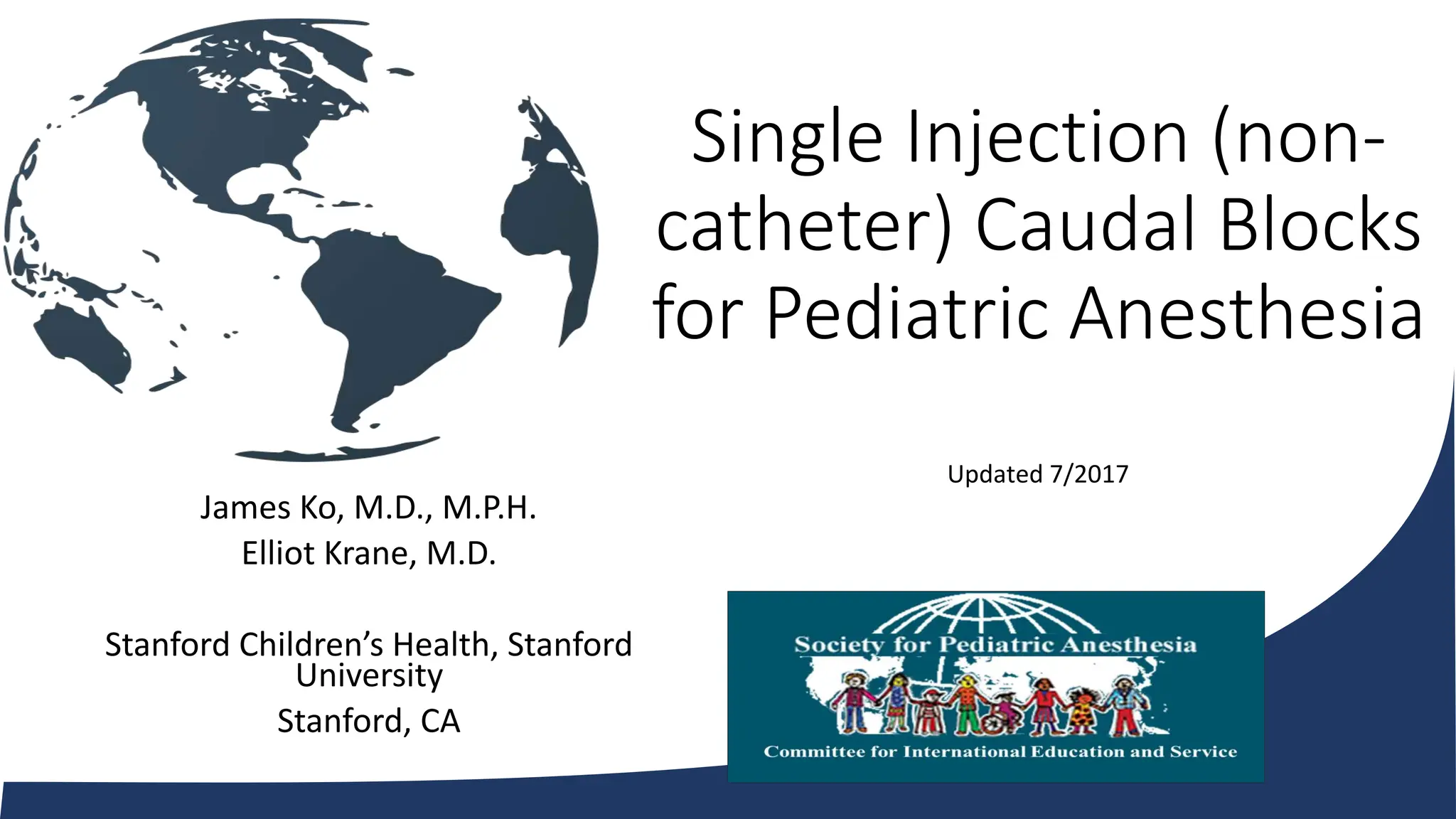 Single Injection (non-catheter) Caudal Blocks for Pediatric Anesthesia

Updated 7/2017

James Ko, M.D., M.P.H.
Elliot Krane, M.D.

Stanford Children's Health, Stanford University
Stanford, CA

Society for Pediatric Anesthesia

Committee for International Education and Service